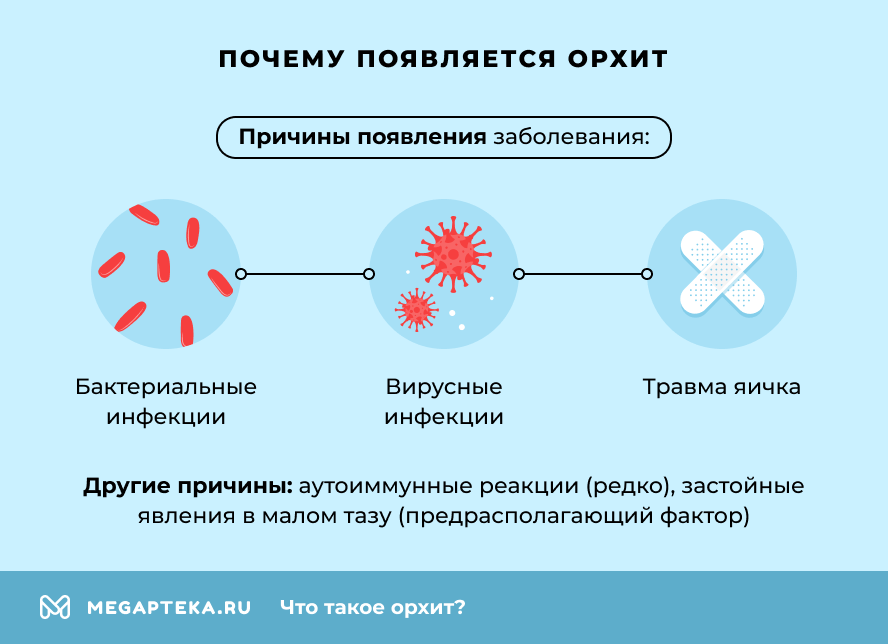 ПОЧЕМУ ПОЯВЛЯЕТСЯ ОРХИТ

Причины появления заболевания:

Бактериальные инфекции

Вирусные инфекции

Травма яичка

Другие причины: аутоиммунные реакции (редко), застойные явления в малом тазу (предрасполагающий фактор)

MEGAPTEKA.RU Что такое орхит?